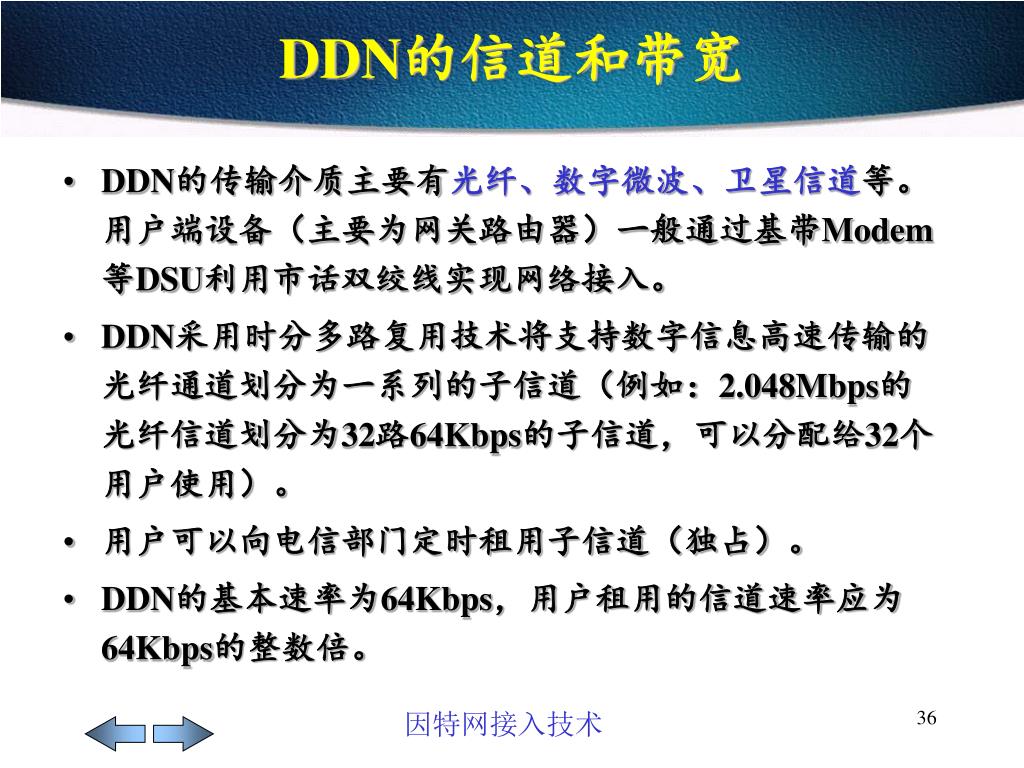 DDN的信道和带宽

• DDN的传输介质主要有光纤、数字微波、卫星信道等。用户端设备（主要为网关路由器）一般通过基带Modem等DSU利用市话双绞线实现网络接入。

• DDN采用时分多路复用技术将支持数字信息高速传输的光纤通道划分为一系列的子信道（例如：2.048Mbps的光纤信道划分为32路64Kbps的子信道，可以分配给32个用户使用）。

• 用户可以向电信部门定时租用子信道（独占）。

• DDN的基本速率为64Kbps，用户租用的信道速率应为64Kbps的整数倍。

因特网接入技术

36